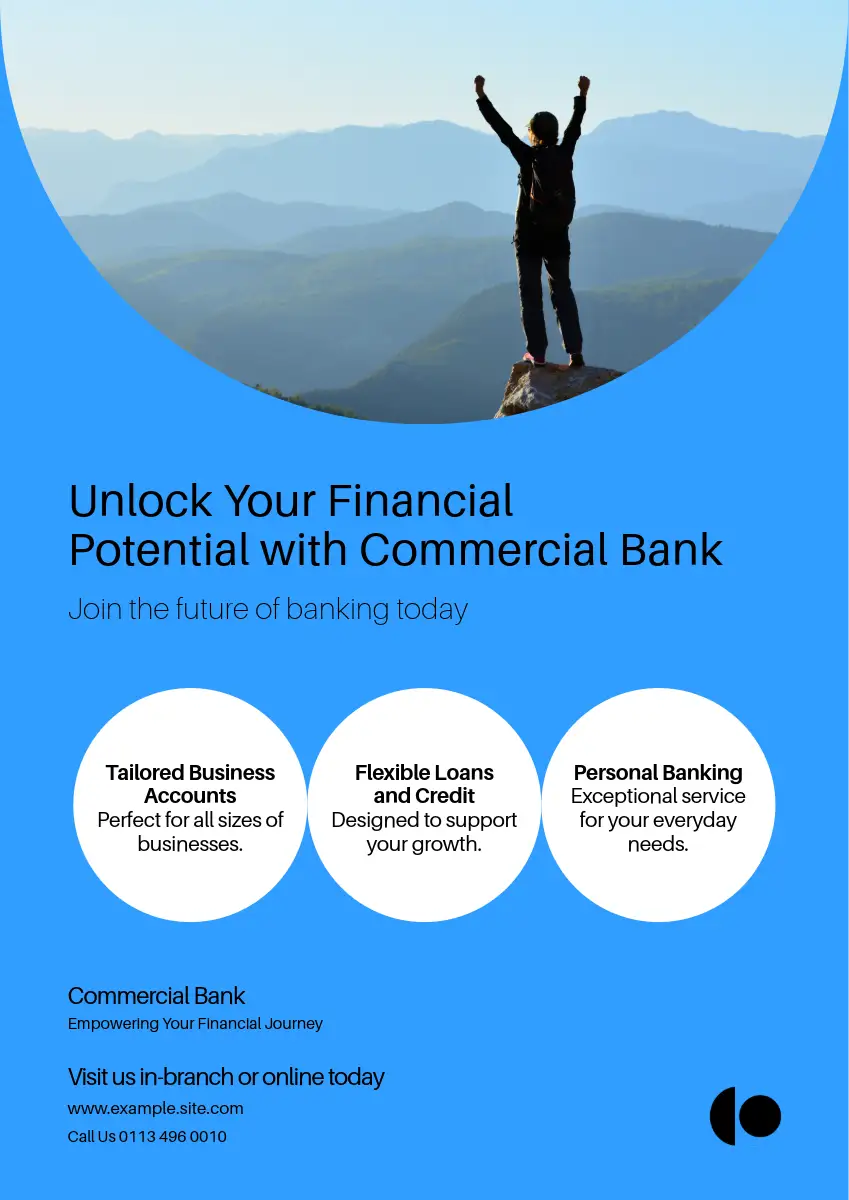 Unlock Your Financial Potential with Commercial Bank

Join the future of banking today

Tailored Business Accounts
Perfect for all sizes of businesses.

Flexible Loans and Credit
Designed to support your growth.

Personal Banking
Exceptional service for your everyday needs.

Commercial Bank
Empowering Your Financial Journey

Visit us in-branch or online today
www.example.site.com
Call Us 0113 496 0010